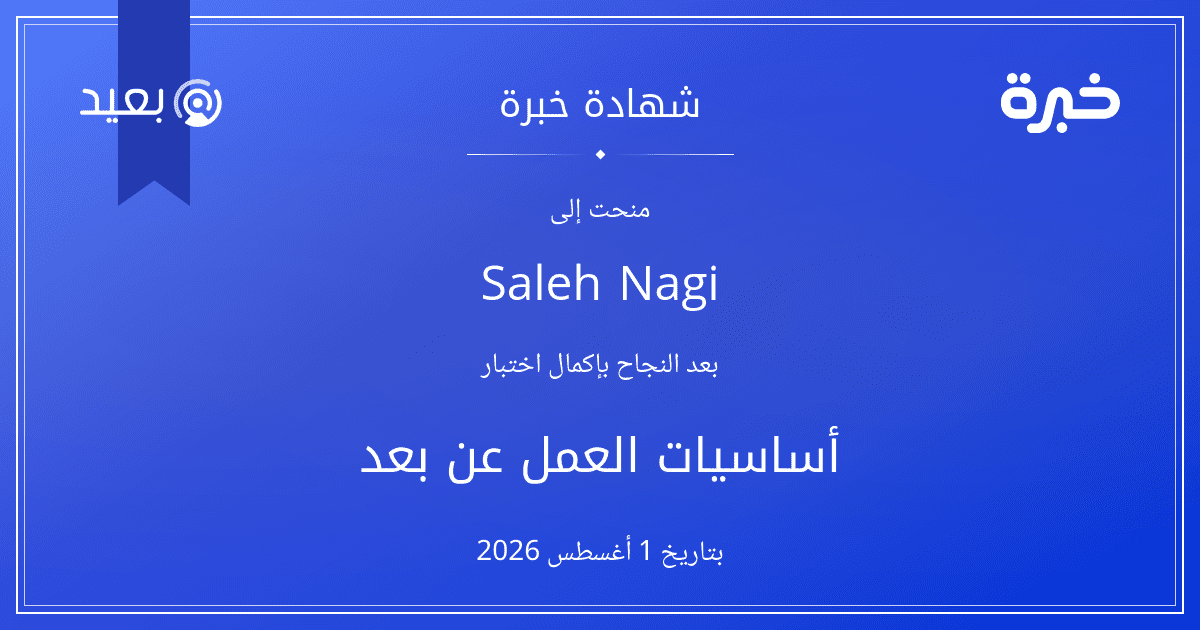 خبرة

شهادة خبرة

بعيد

منحت إلى

Saleh Nagi

بعد النجاح بإكمال اختبار

أساسيات العمل عن بعد

بتاريخ 1 أغسطس 2026